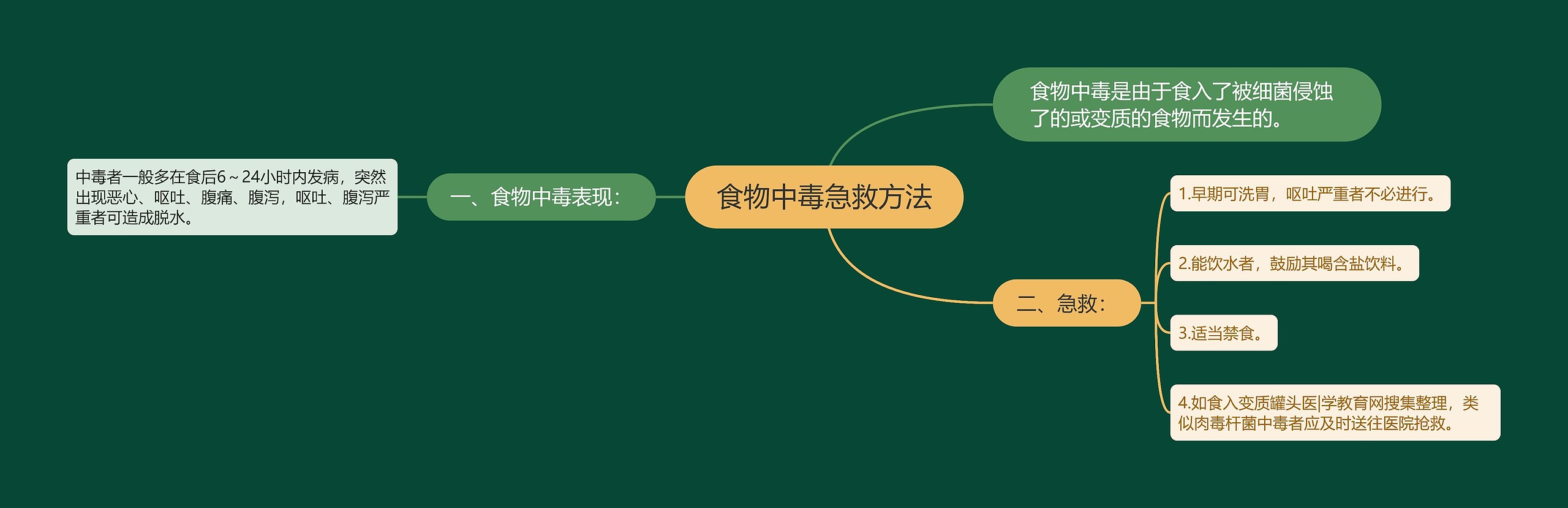 食物中毒急救方法

食物中毒是由于食入了被细菌侵蚀了的或变质的食物而发生的。

一、食物中毒表现：

中毒者一般多在食后6～24小时内发病，突然出现恶心、呕吐、腹痛、腹泻，呕吐、腹泻严重者可造成脱水。

二、急救：

1.早期可洗胃，呕吐严重者不必进行。

2.能饮水者，鼓励其喝含盐饮料。

3.适当禁食。

4.如食入变质罐头医|学教育网搜集整理，类似肉毒杆菌中毒者应及时送往医院抢救。